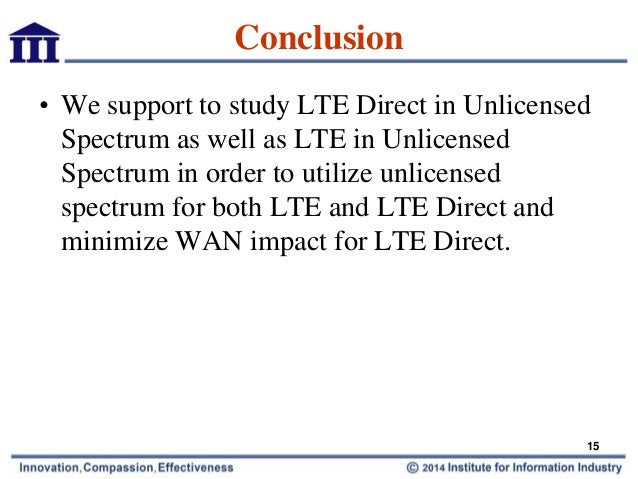 III

Conclusion

• We support to study LTE Direct in Unlicensed Spectrum as well as LTE in Unlicensed Spectrum in order to utilize unlicensed spectrum for both LTE and LTE Direct and minimize WAN impact for LTE Direct.

15

Innovation, Compassion, Effectiveness

© 2014 Institute for Information Industry